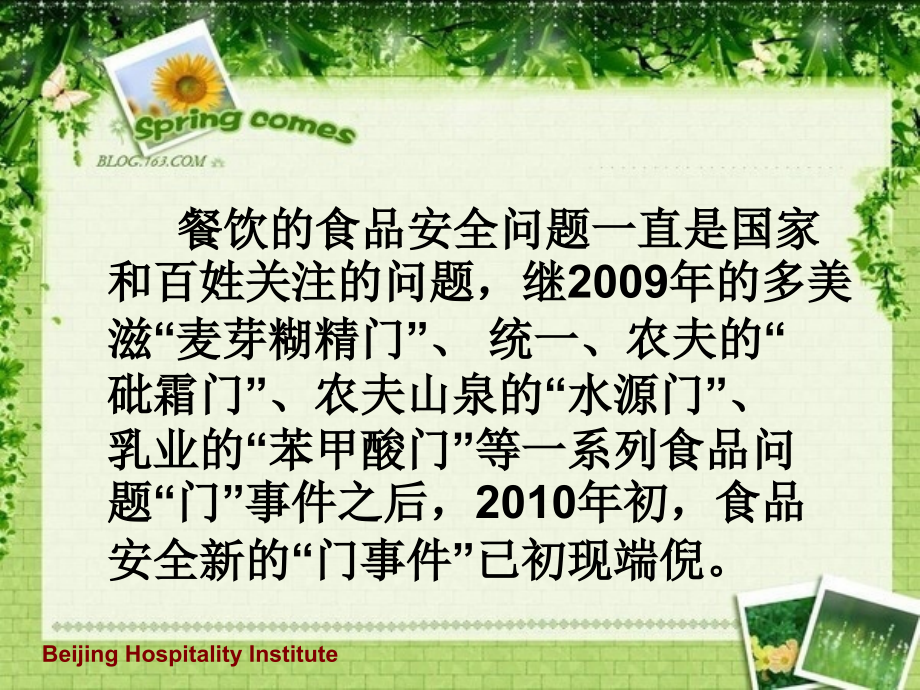 Spring comes
BLOG.163.COM

餐饮的食品安全问题一直是国家和百姓关注的问题，继2009年的多美滋“麦芽糊精门”、 统一、农夫的“砒霜门”、农夫山泉的“水源门”、乳业的“苯甲酸门”等一系列食品问题“门”事件之后，2010年初，食品安全新的“门事件”已初现端倪。

Beijing Hospitality Institute